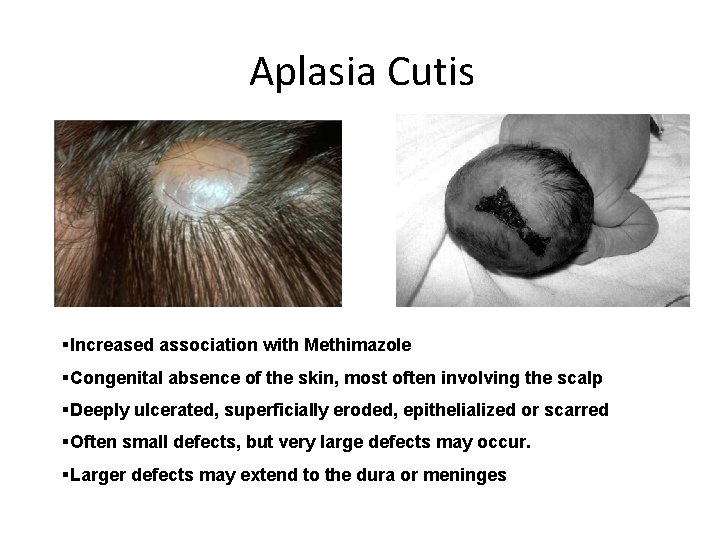 Aplasia Cutis

▪Increased association with Methimazole

▪Congenital absence of the skin, most often involving the scalp

▪Deeply ulcerated, superficially eroded, epithelialized or scarred

▪Often small defects, but very large defects may occur.

▪Larger defects may extend to the dura or meninges